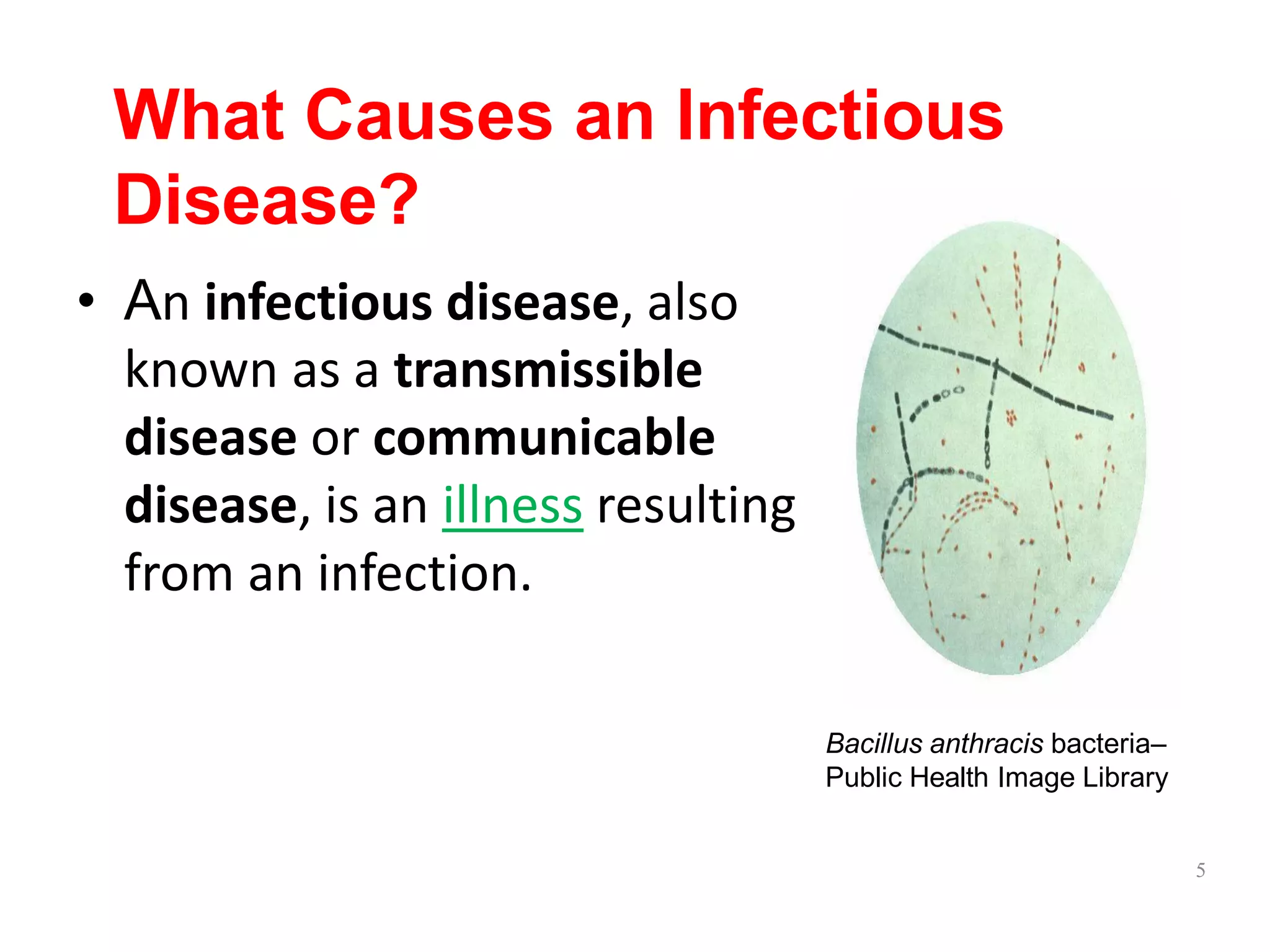 What Causes an Infectious Disease?

• An infectious disease, also known as a transmissible disease or communicable disease, is an illness resulting from an infection.

Bacillus anthracis bacteria– Public Health Image Library

5